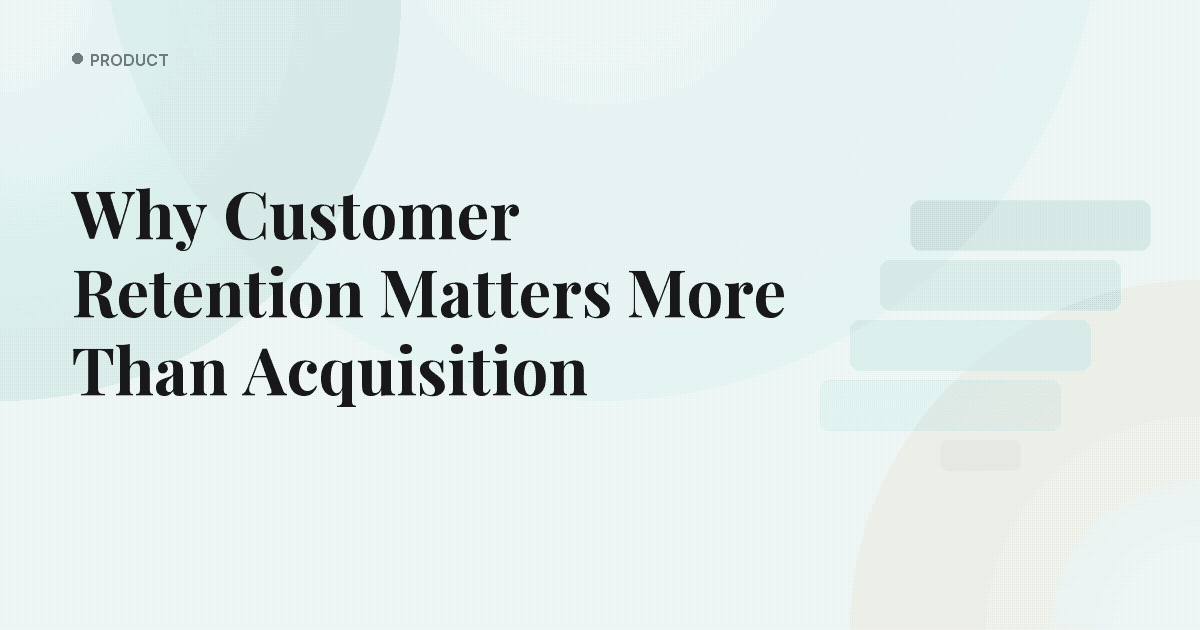 PRODUCT

Why Customer Retention Matters More Than Acquisition